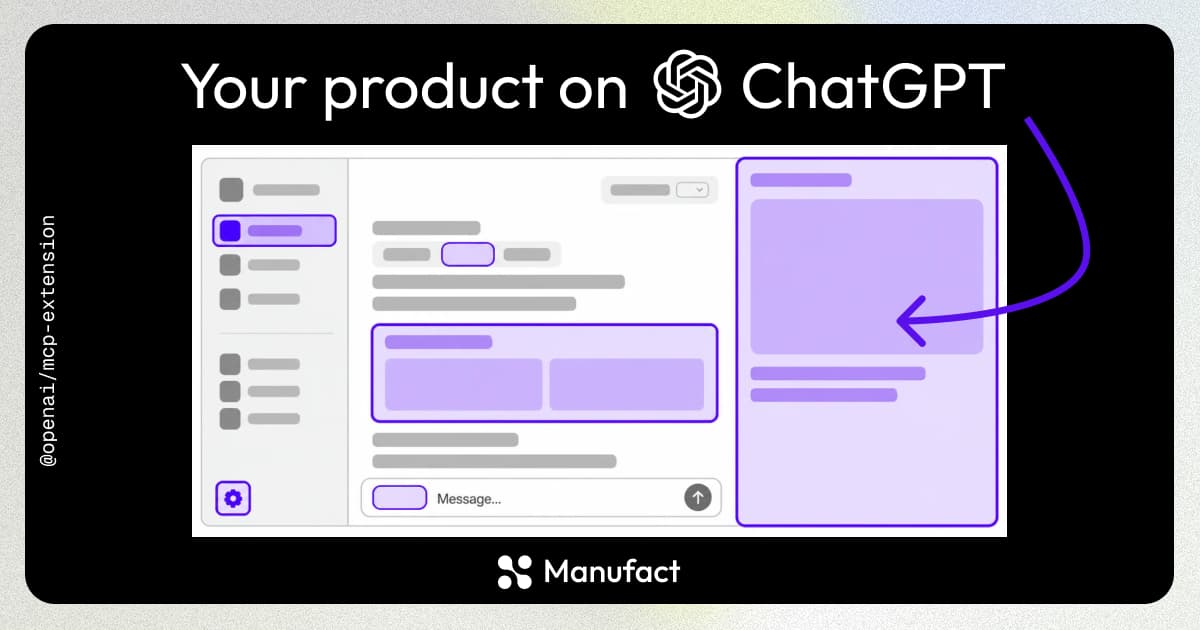 Your product on ChatGPT

@openai/mcp-extension

Message...

Manufact